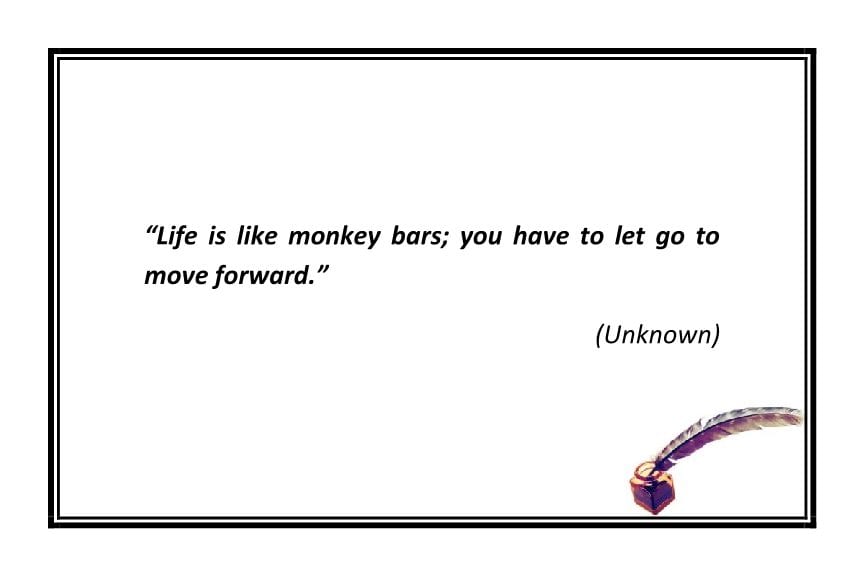 “Life is like monkey bars; you have to let go to move forward.”

(Unknown)